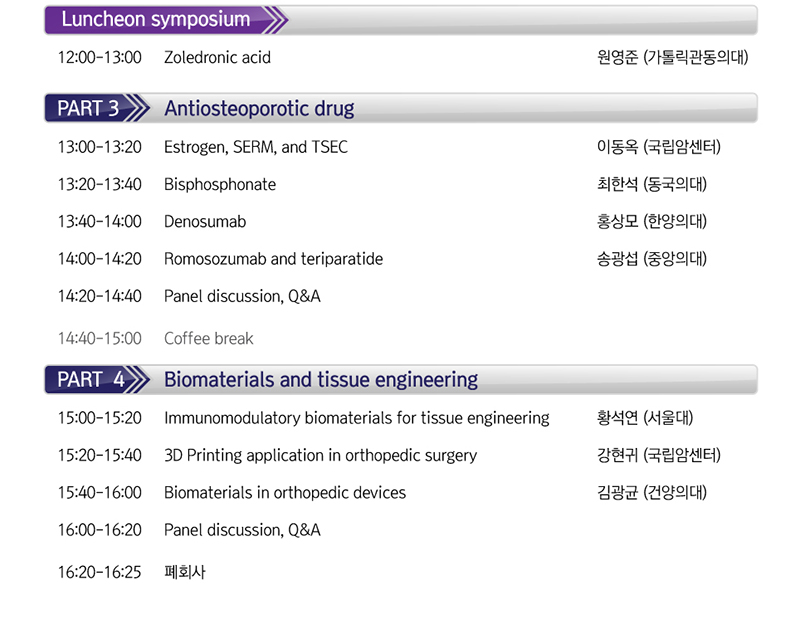 Luncheon symposium

12:00-13:00 Zoledronic acid 원영준 (가톨릭관동의대)

PART 3 Antiosteoporotic drug

13:00-13:20 Estrogen, SERM, and TSEC 이동옥 (국립암센터)

13:20-13:40 Bisphosphonate 최한석 (동국의대)

13:40-14:00 Denosumab 홍상모 (한양의대)

14:00-14:20 Romosozumab and teriparatide 송광섭 (중앙의대)

14:20-14:40 Panel discussion, Q&A

14:40-15:00 Coffee break

PART 4 Biomaterials and tissue engineering

15:00-15:20 Immunomodulatory biomaterials for tissue engineering 황석연 (서울대)

15:20-15:40 3D Printing application in orthopedic surgery 강현귀 (국립암센터)

15:40-16:00 Biomaterials in orthopedic devices 김광균 (건양의대)

16:00-16:20 Panel discussion, Q&A

16:20-16:25 폐회사